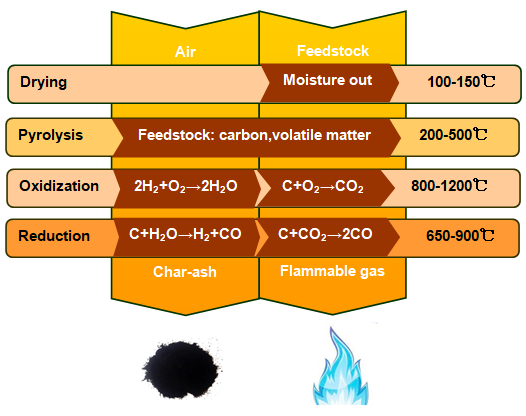 Air

Feedstock

Drying

Moisture out

100-150℃

Pyrolysis

Feedstock: carbon,volatile matter

200-500℃

Oxidization

$2H_2+O_2 \rightarrow 2H_2O$

$C+O_2 \rightarrow CO_2$

800-1200℃

Reduction

$C+H_2O \rightarrow H_2+CO$

$C+CO_2 \rightarrow 2CO$

650-900℃

Char-ash

Flammable gas